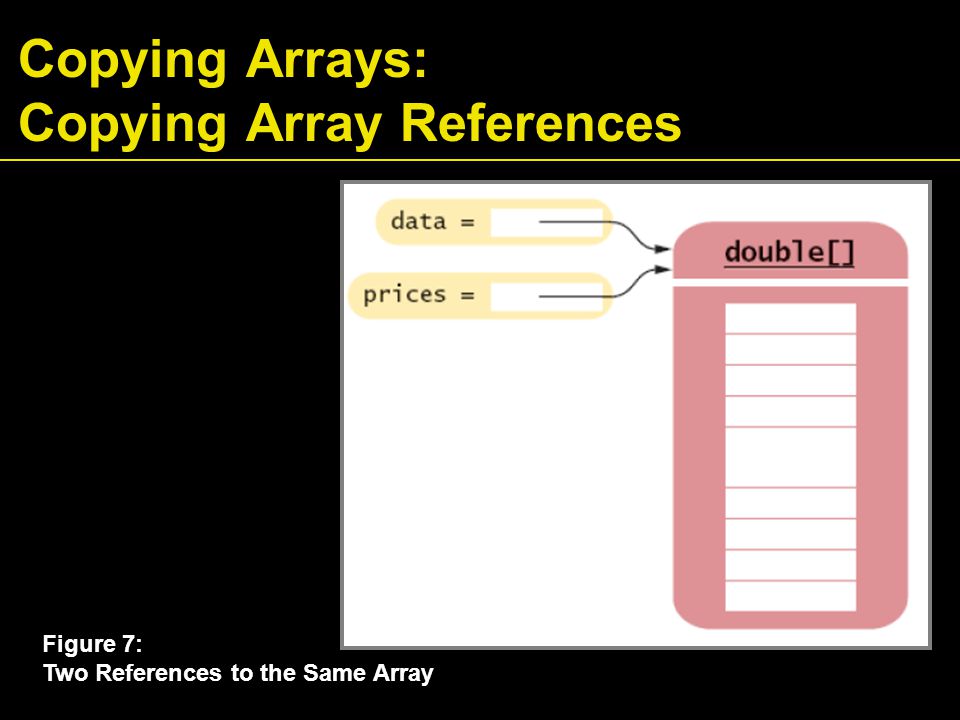 Copying Arrays:
Copying Array References

data =

prices =

double[]

Figure 7:
Two References to the Same Array